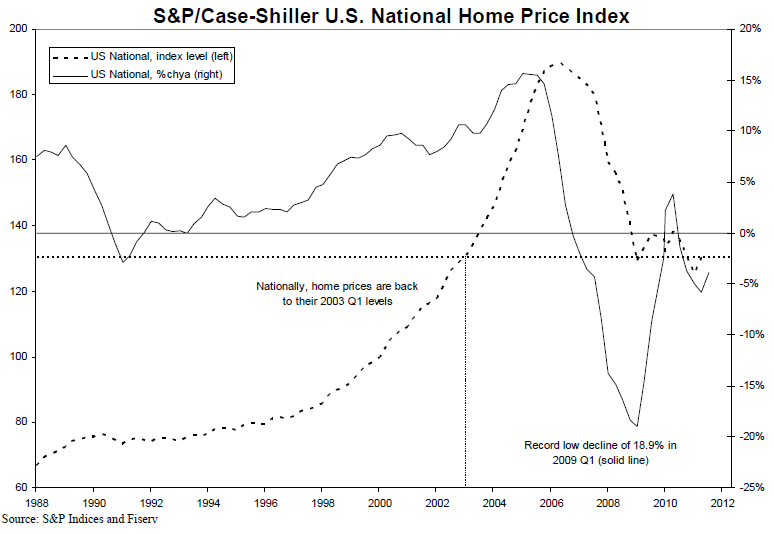 S&P/Case-Shiller U.S. National Home Price Index

US National, index level (left)
US National, %chya (right)

200
180
160
140
120
100
80
60

20%
15%
10%
5%
0%
-5%
-10%
-15%
-20%
-25%

Nationally, home prices are back to their 2003 Q1 levels

Record low decline of 18.9% in 2009 Q1 (solid line)

1988 1990 1992 1994 1996 1998 2000 2002 2004 2006 2008 2010 2012

Source: S&P Indices and Fiserv